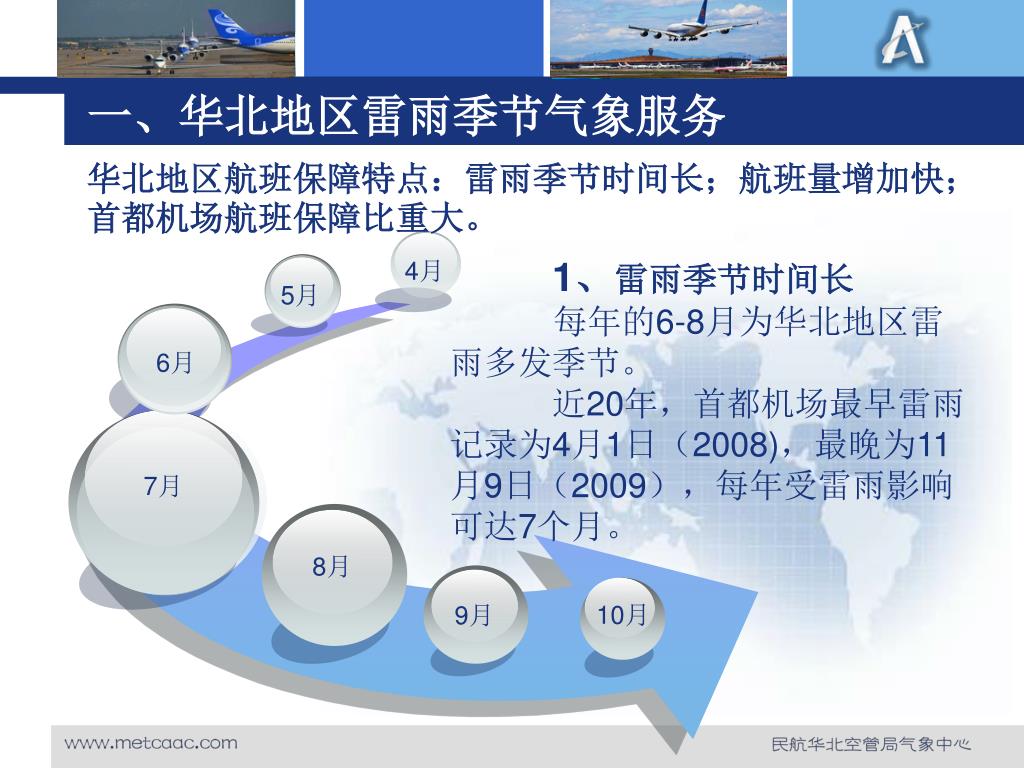 一、华北地区雷雨季节气象服务

华北地区航班保障特点：雷雨季节时间长；航班量增加快；首都机场航班保障比重大。

4月
5月
6月
7月
8月
9月
10月

1、雷雨季节时间长

每年的6-8月为华北地区雷雨多发季节。

近20年，首都机场最早雷雨记录为4月1日（2008)，最晚为11月9日（2009），每年受雷雨影响可达7个月。

www.metcaac.com

民航华北空管局气象中心